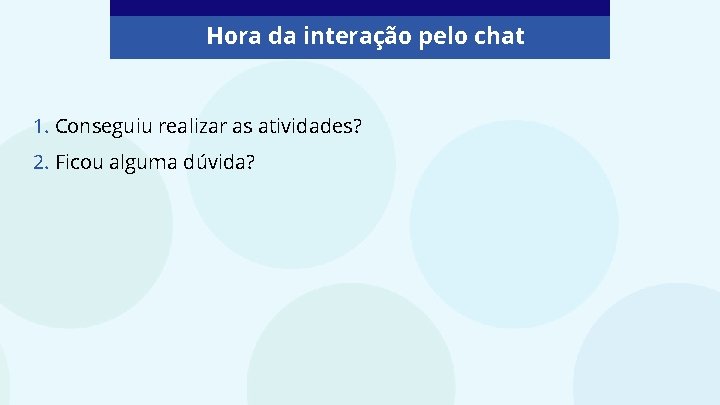 Hora da interação pelo chat

1. Conseguiu realizar as atividades?
2. Ficou alguma dúvida?